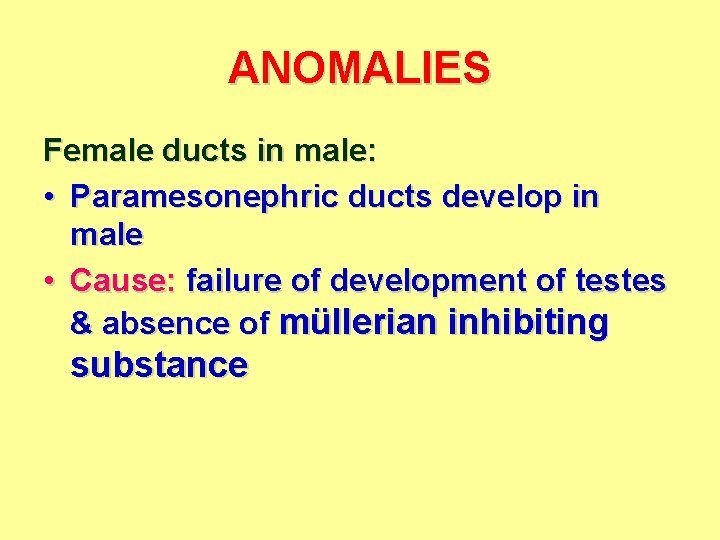 ANOMALIES

Female ducts in male:

• Paramesonephric ducts develop in male

• Cause: failure of development of testes & absence of müllerian inhibiting substance